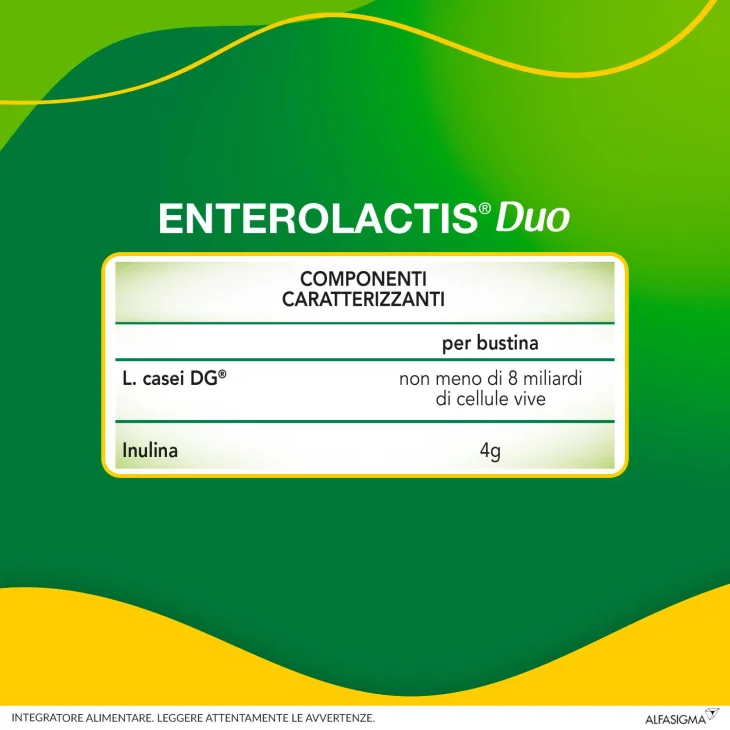 ENTEROLACTIS® Duo

COMPONENTI CARATTERIZZANTI

| | per bustina |
|---|---|
| L. casei DG® | non meno di 8 miliardi di cellule vive |
| Inulina | 4g |

INTEGRATORE ALIMENTARE. LEGGERE ATTENTAMENTE LE AVVERTENZE.

ALFASIGMA